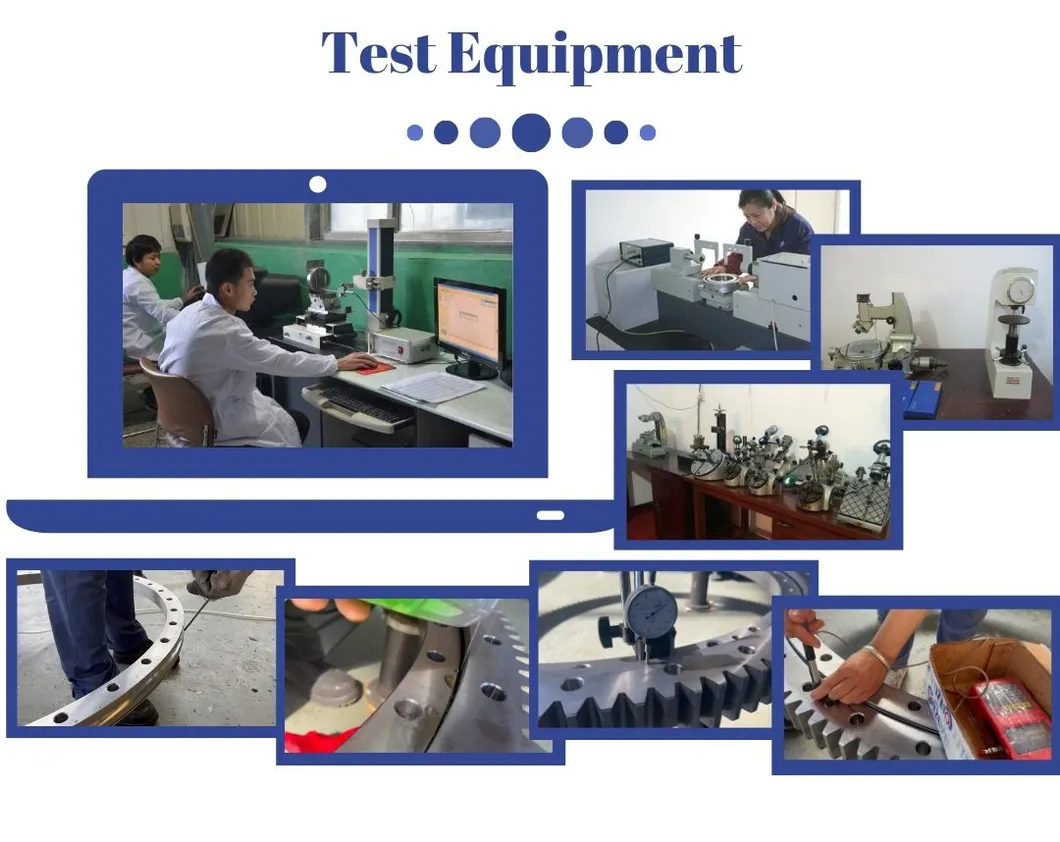 Test Equipment